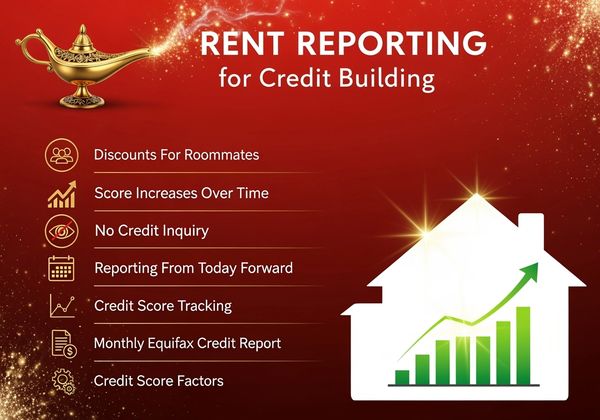 RENT REPORTING
for Credit Building

Discounts For Roommates

Score Increases Over Time

No Credit Inquiry

Reporting From Today Forward

Credit Score Tracking

Monthly Equifax Credit Report

Credit Score Factors